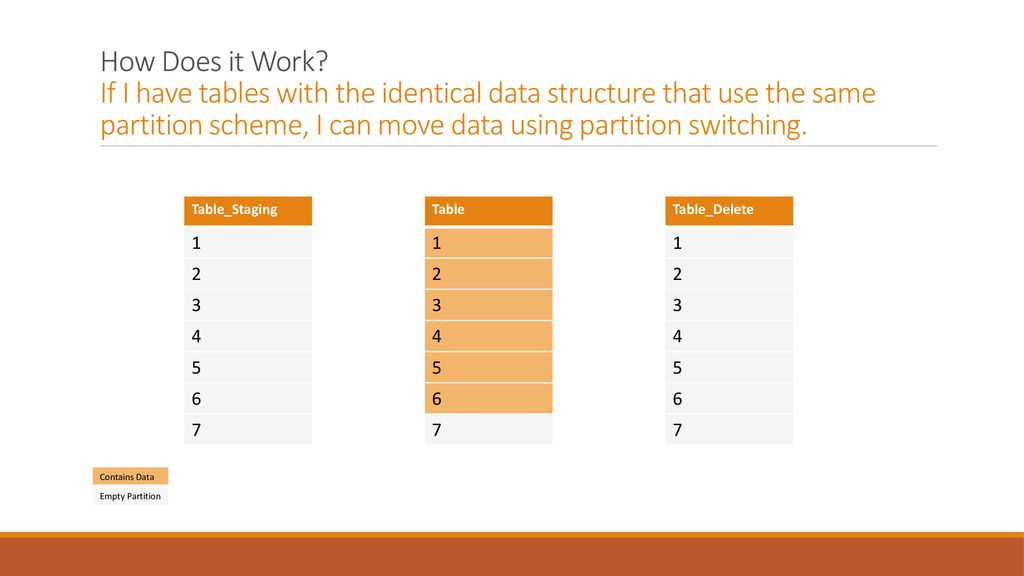 How Does it Work?
If I have tables with the identical data structure that use the same partition scheme, I can move data using partition switching.

| Table_Staging |
|---|
| 1 |
| 2 |
| 3 |
| 4 |
| 5 |
| 6 |
| 7 |

| Table |
|---|
| 1 |
| 2 |
| 3 |
| 4 |
| 5 |
| 6 |
| 7 |

| Table_Delete |
|---|
| 1 |
| 2 |
| 3 |
| 4 |
| 5 |
| 6 |
| 7 |

Contains Data
Empty Partition